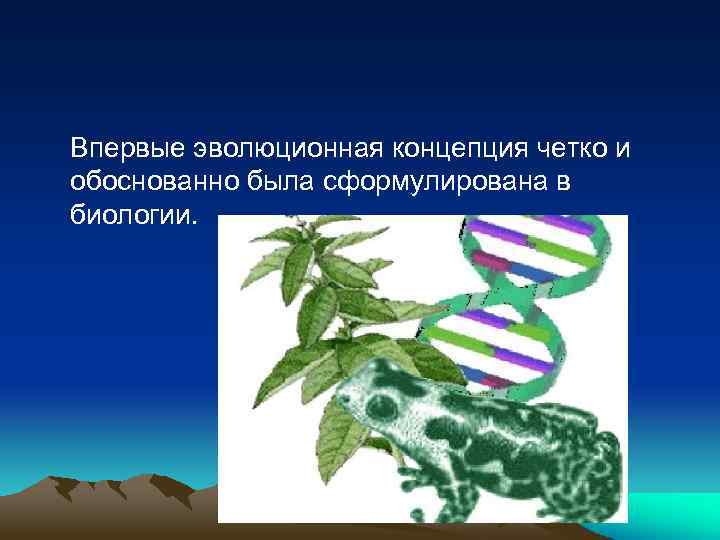 Впервые эволюционная концепция четко и обоснованно была сформулирована в биологии.